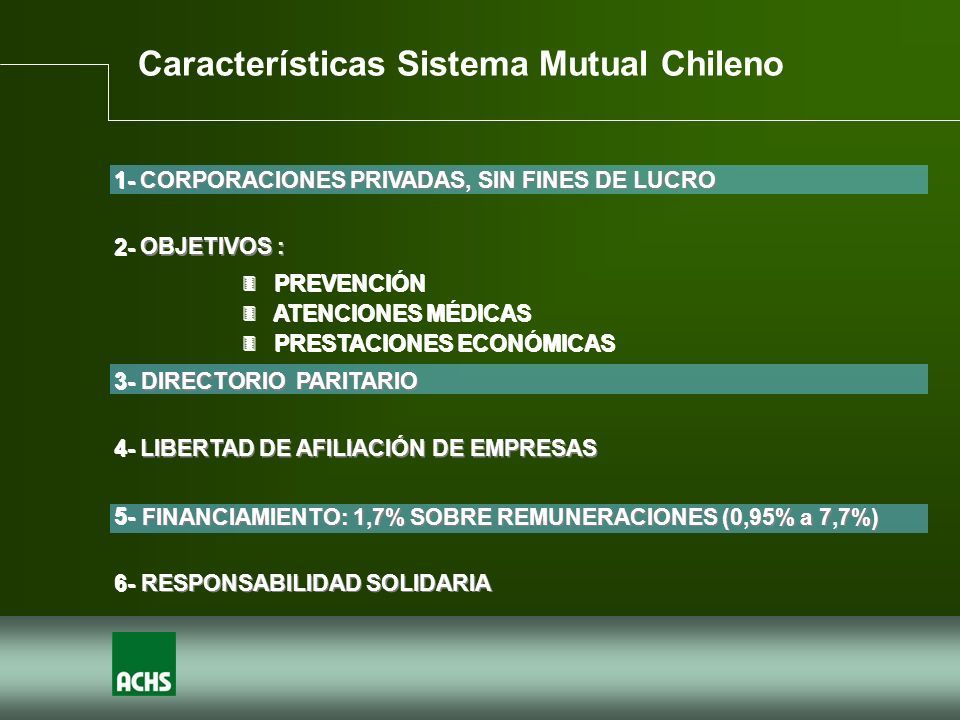 Características Sistema Mutual Chileno

1- CORPORACIONES PRIVADAS, SIN FINES DE LUCRO

2- OBJETIVOS :

PREVENCIÓN
ATENCIONES MÉDICAS
PRESTACIONES ECONÓMICAS

3- DIRECTORIO PARITARIO

4- LIBERTAD DE AFILIACIÓN DE EMPRESAS

5- FINANCIAMIENTO: 1,7% SOBRE REMUNERACIONES (0,95% a 7,7%)

6- RESPONSABILIDAD SOLIDARIA

ACHS